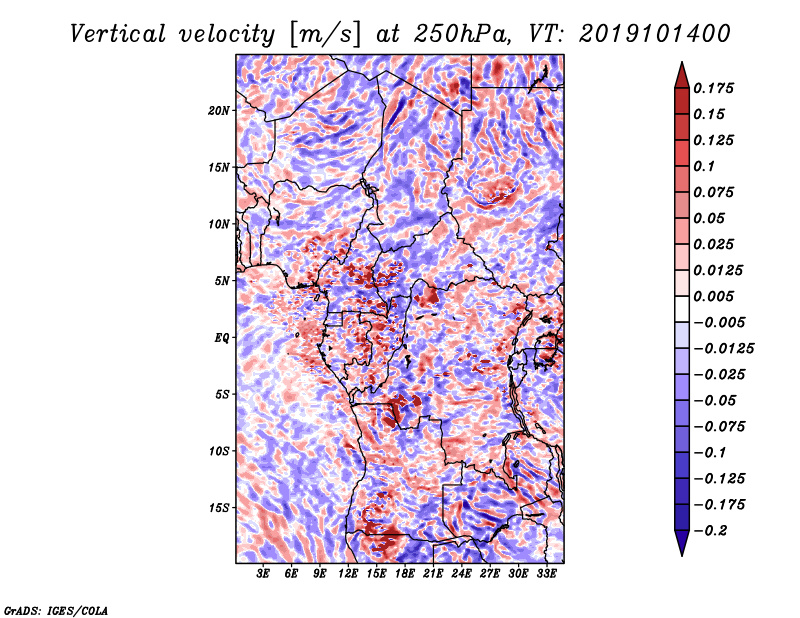 Vertical velocity [m/s] at 250hPa, VT: 2019101400

20N
15N
10N
5N
EQ
5S
10S
15S

3E 6E 9E 12E 15E 18E 21E 24E 27E 30E 33E

0.175
0.15
0.125
0.1
0.075
0.05
0.025
0.0125
0.005
−0.005
−0.0125
−0.025
−0.05
−0.075
−0.1
−0.125
−0.175
−0.2

GrADS: IGES/COLA